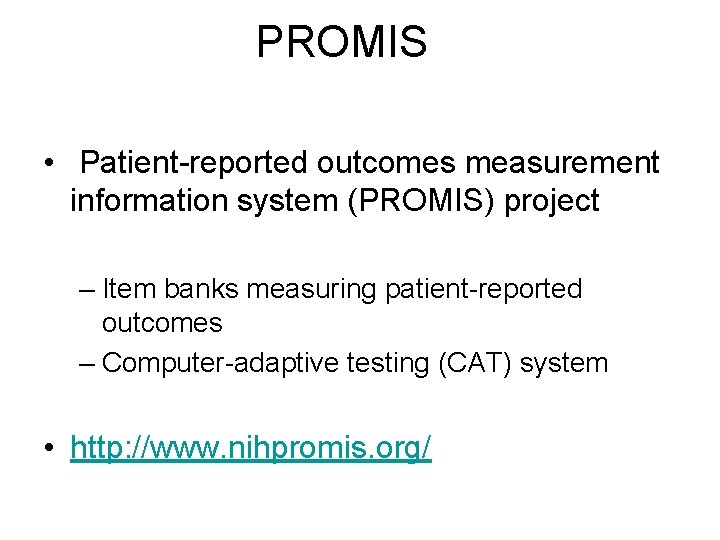 PROMIS

• Patient-reported outcomes measurement information system (PROMIS) project

– Item banks measuring patient-reported outcomes
– Computer-adaptive testing (CAT) system

• http://www.nihpromis.org/